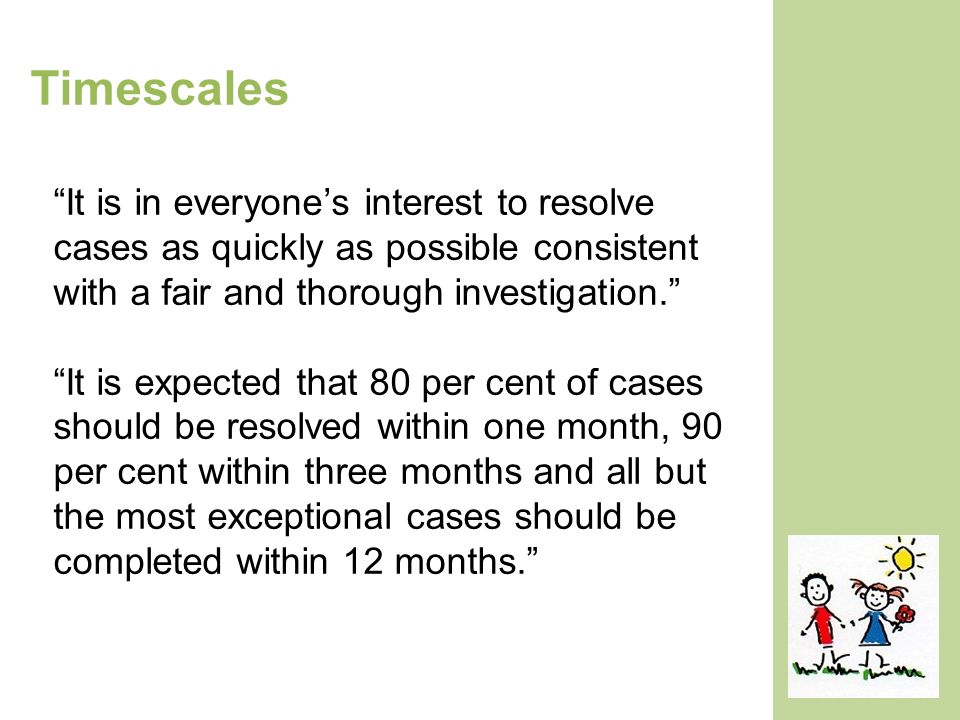 Timescales

“It is in everyone’s interest to resolve cases as quickly as possible consistent with a fair and thorough investigation.”

“It is expected that 80 per cent of cases should be resolved within one month, 90 per cent within three months and all but the most exceptional cases should be completed within 12 months.”